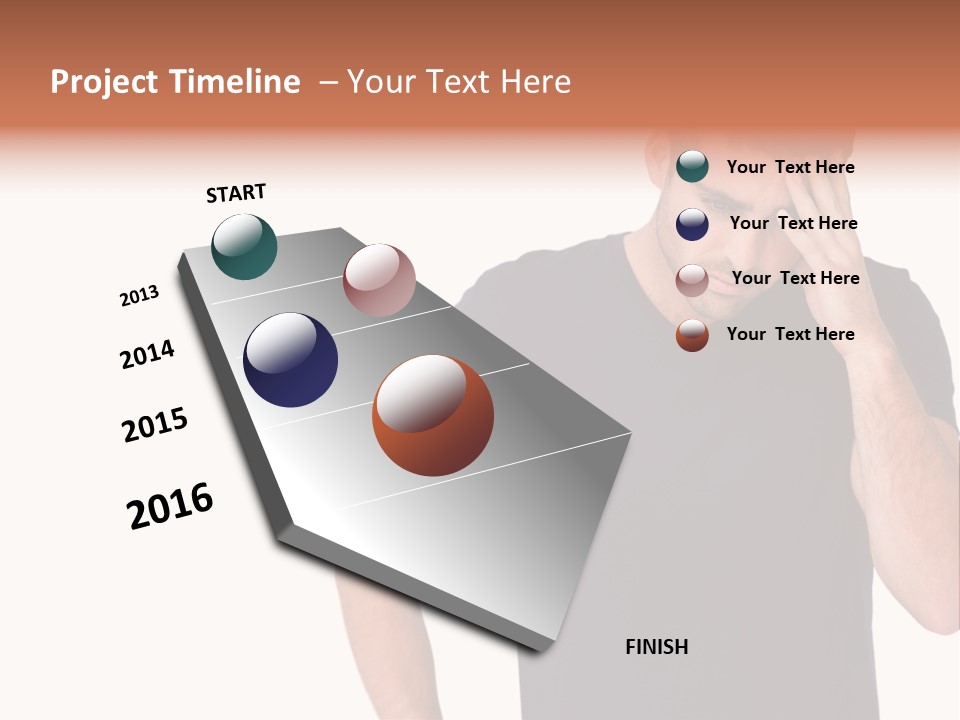 Project Timeline – Your Text Here

START

2013

2014

2015

2016

FINISH

Your Text Here

Your Text Here

Your Text Here

Your Text Here